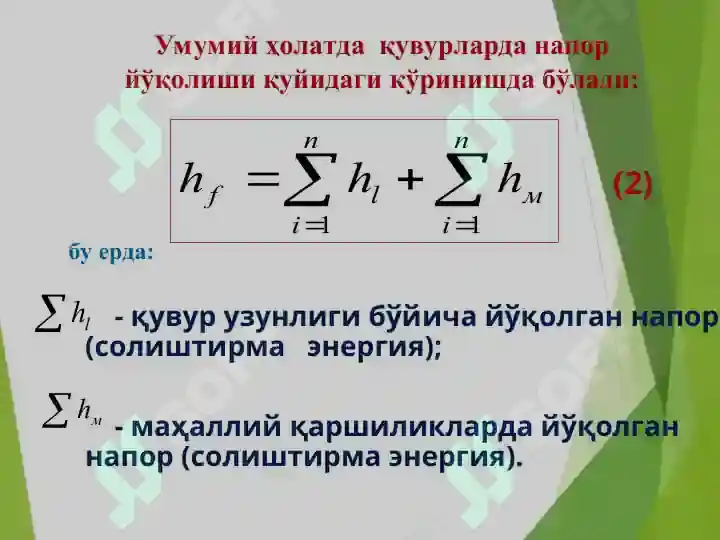 Умумий ҳолатда қувурларда напор йўқолиши қуйидаги кўринишда бўлади:

$h_f = \sum_{i=1}^{n} h_l + \sum_{i=1}^{n} h_м$ (2)

бу ерда:

$\sum h_l$ - қувур узунлиги бўйича йўқолган напор (солиштирма энергия);

$\sum h_м$ - маҳаллий қаршиликларда йўқолган напор (солиштирма энергия).